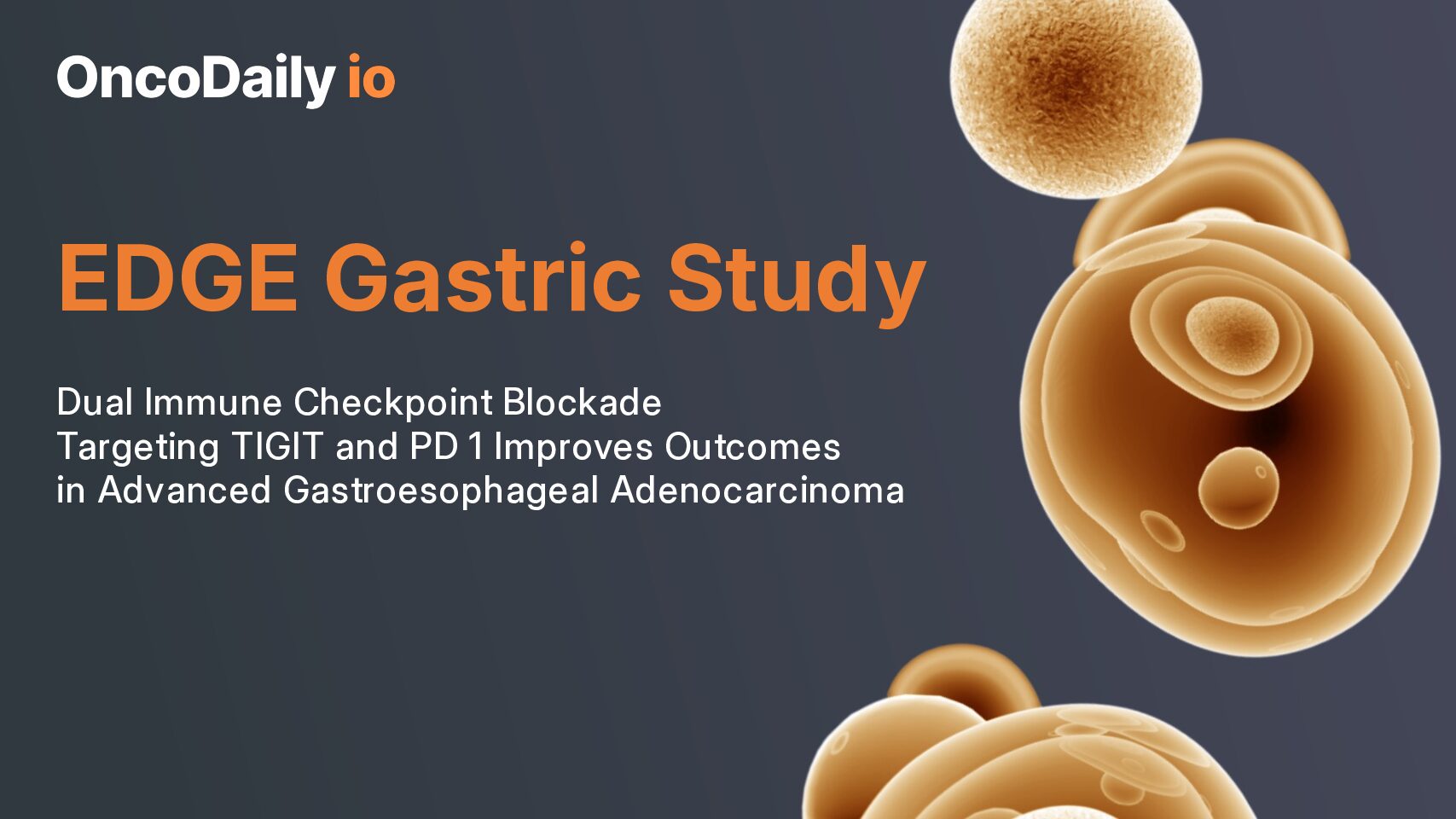 OncoDaily io

EDGE Gastric Study

Dual Immune Checkpoint Blockade Targeting TIGIT and PD 1 Improves Outcomes in Advanced Gastroesophageal Adenocarcinoma